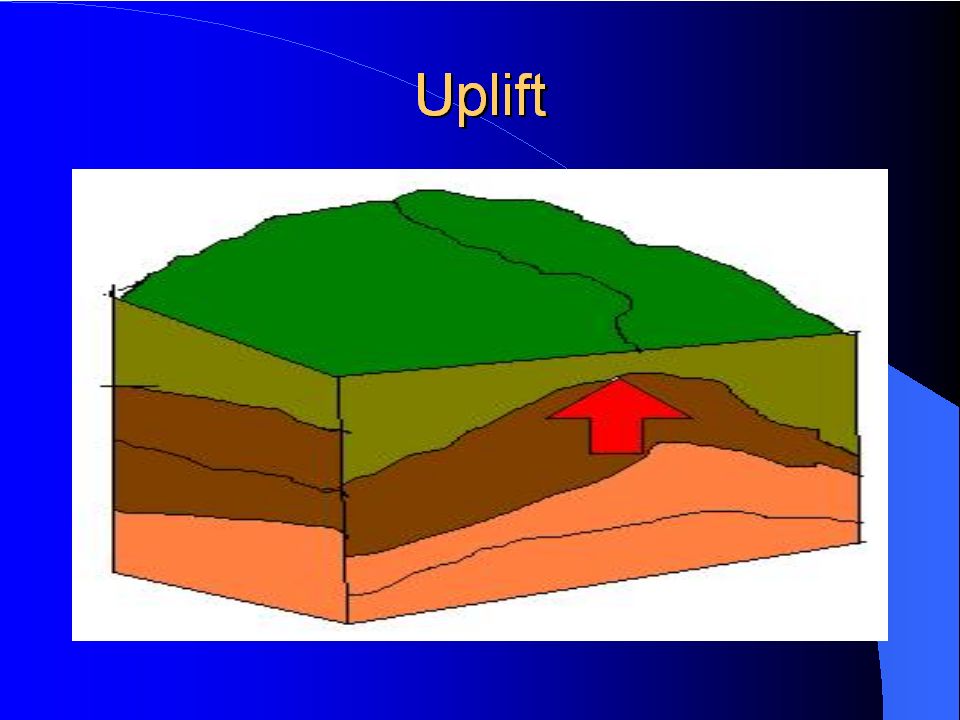 Uplift